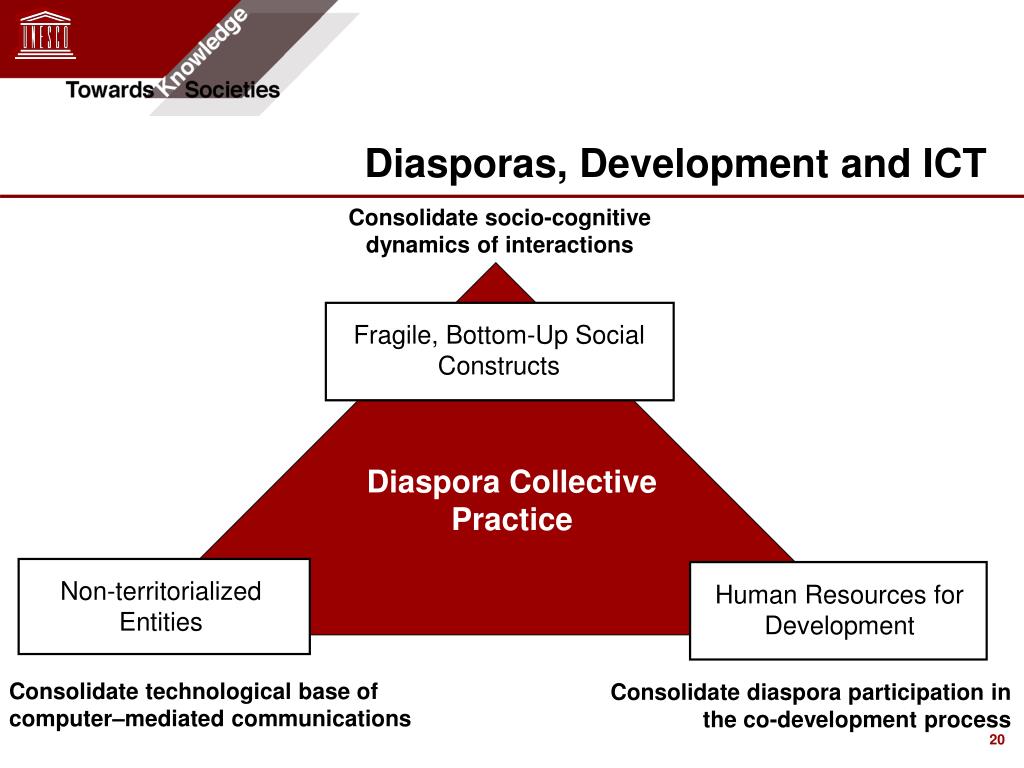 UNESCO

Towards Knowledge Societies

Diasporas, Development and ICT

Consolidate socio-cognitive dynamics of interactions

Fragile, Bottom-Up Social Constructs

Diaspora Collective Practice

Non-territorialized Entities

Human Resources for Development

Consolidate technological base of computer–mediated communications

Consolidate diaspora participation in the co-development process

20